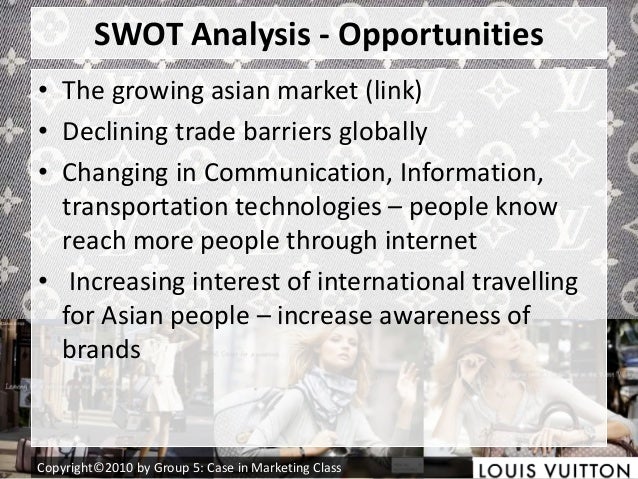 SWOT Analysis - Opportunities

• The growing asian market (link)
• Declining trade barriers globally
• Changing in Communication, Information, transportation technologies – people know reach more people through internet
• Increasing interest of international travelling for Asian people – increase awareness of brands

Copyright©2010 by Group 5: Case in Marketing Class

LOUIS VUITTON